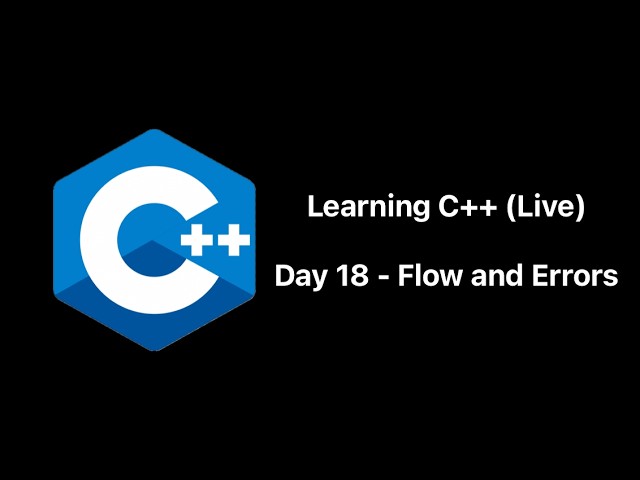 C++

Learning C++ (Live)

Day 18 - Flow and Errors